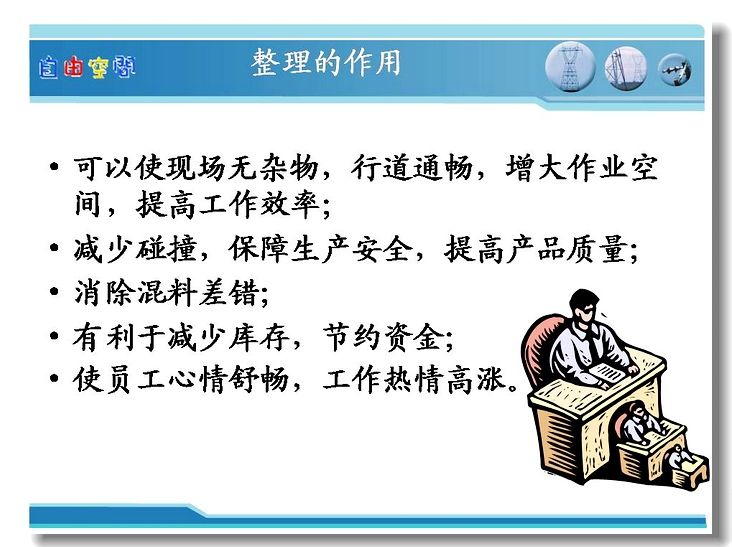 自由空间

整理的作用

• 可以使现场无杂物，行道通畅，增大作业空间，提高工作效率；
• 减少碰撞，保障生产安全，提高产品质量；
• 消除混料差错；
• 有利于减少库存，节约资金；
• 使员工心情舒畅，工作热情高涨。